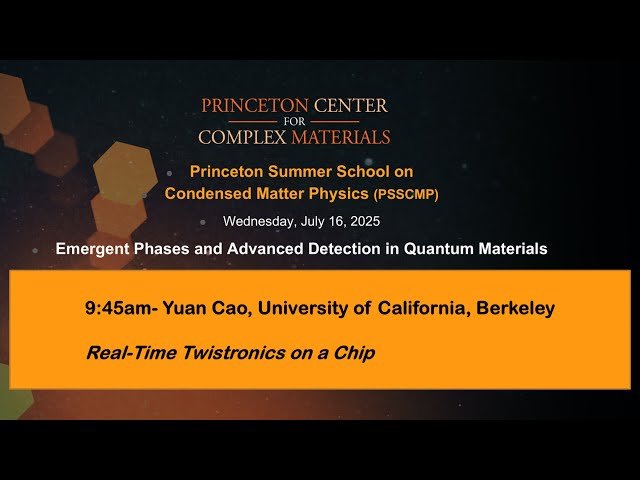 PRINCETON CENTER
FOR
COMPLEX MATERIALS

Princeton Summer School on
Condensed Matter Physics (PSSCMP)

Wednesday, July 16, 2025

Emergent Phases and Advanced Detection in Quantum Materials

9:45am- Yuan Cao, University of California, Berkeley

Real-Time Twistronics on a Chip